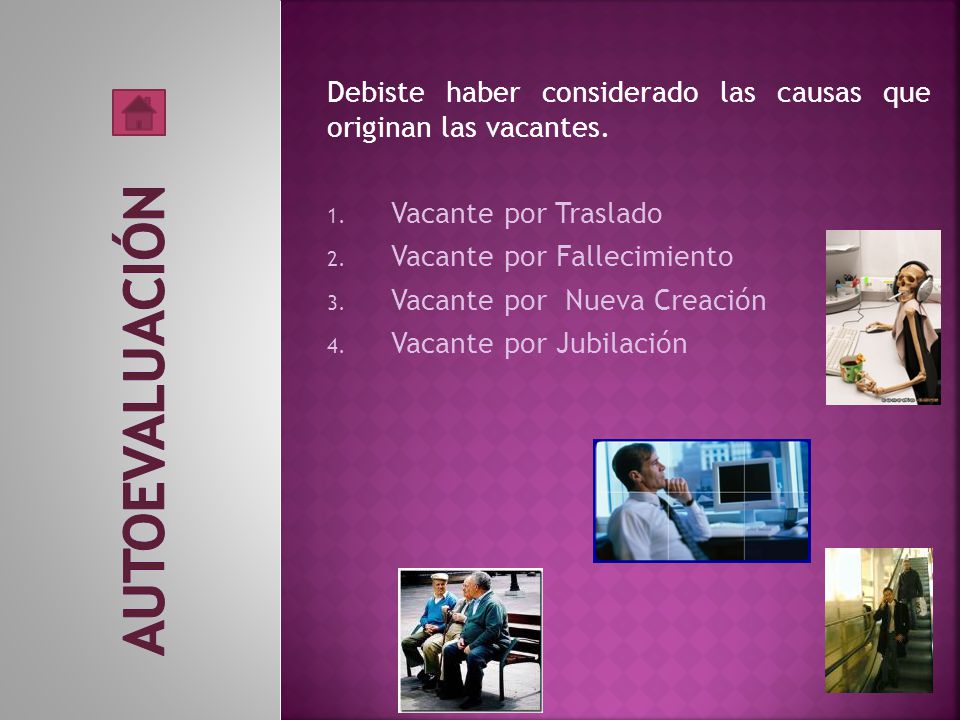 AUTOEVALUACIÓN

Debiste haber considerado las causas que originan las vacantes.

1. Vacante por Traslado
2. Vacante por Fallecimiento
3. Vacante por Nueva Creación
4. Vacante por Jubilación